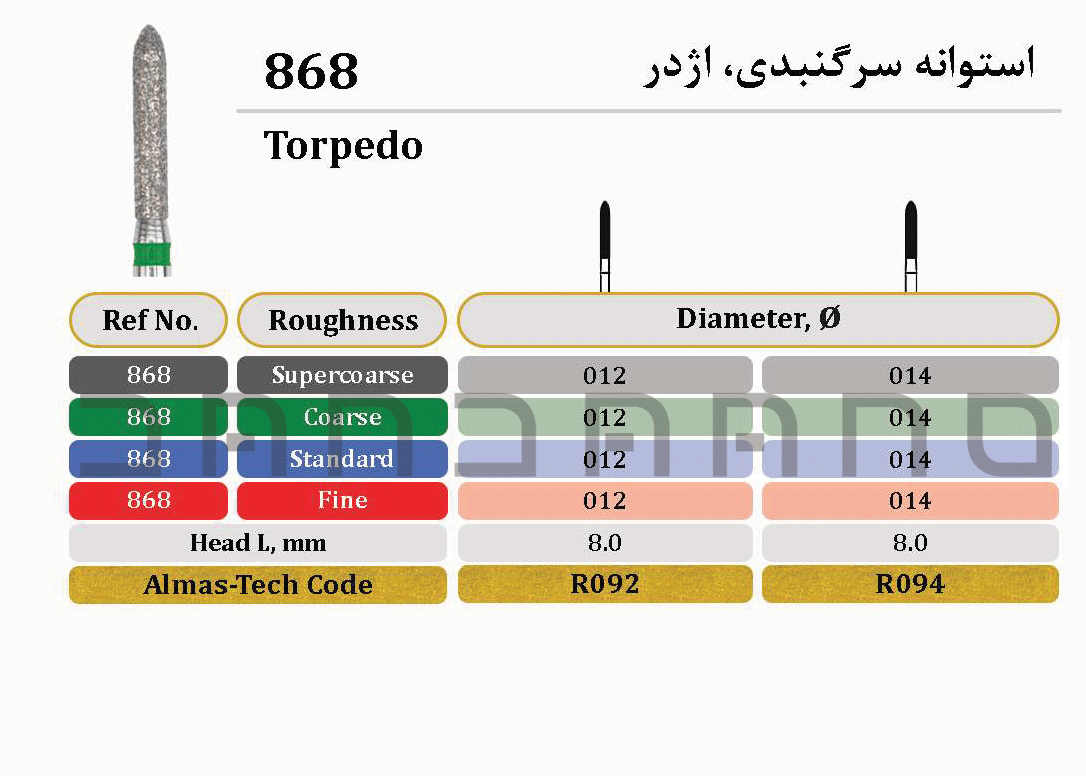 868

استوانه سرگنبدی، اژدر

Torpedo

| Ref No. | Roughness | Diameter, Ø | |
|---|---|---|---|
| 868 | Supercoarse | 012 | 014 |
| 868 | Coarse | 012 | 014 |
| 868 | Standard | 012 | 014 |
| 868 | Fine | 012 | 014 |
| Head L, mm | | 8.0 | 8.0 |
| Almas-Tech Code | | R092 | R094 |